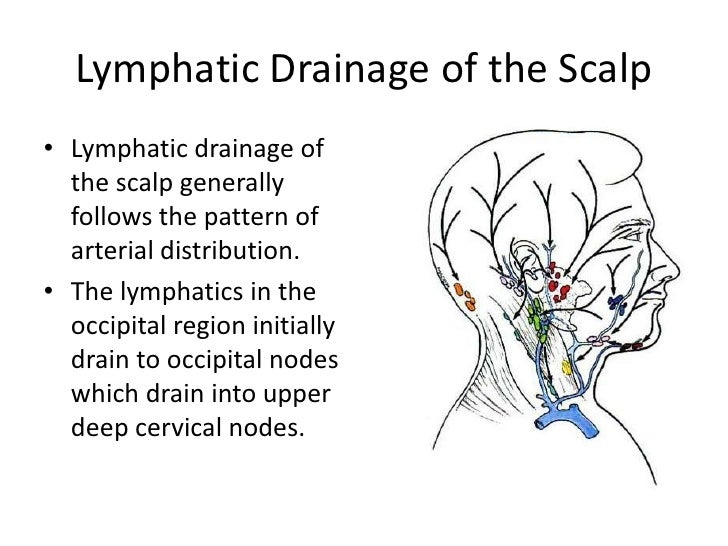 Lymphatic Drainage of the Scalp

• Lymphatic drainage of the scalp generally follows the pattern of arterial distribution.

• The lymphatics in the occipital region initially drain to occipital nodes which drain into upper deep cervical nodes.